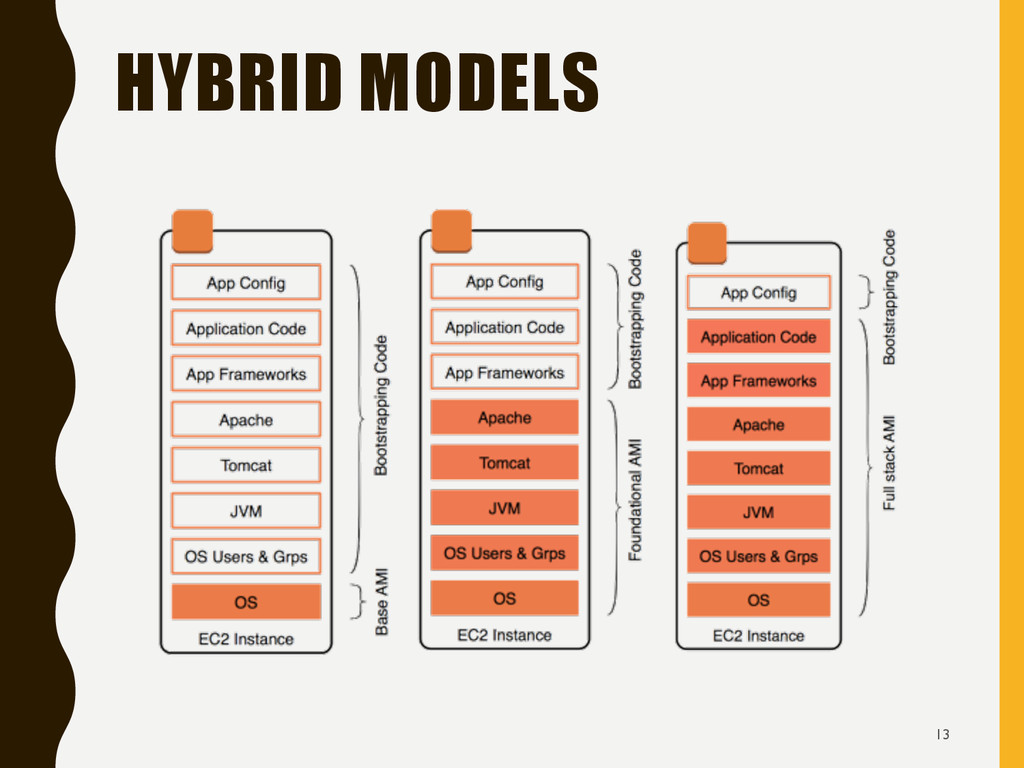 HYBRID MODELS

App Config
Application Code
App Frameworks
Apache
Tomcat
JVM
OS Users & Grps
OS
EC2 Instance
Bootstrapping Code
Base AMI

App Config
Application Code
App Frameworks
Apache
Tomcat
JVM
OS Users & Grps
OS
EC2 Instance
Bootstrapping Code
Foundational AMI

App Config
Application Code
App Frameworks
Apache
Tomcat
JVM
OS Users & Grps
OS
EC2 Instance
Bootstrapping Code
Full stack AMI

13